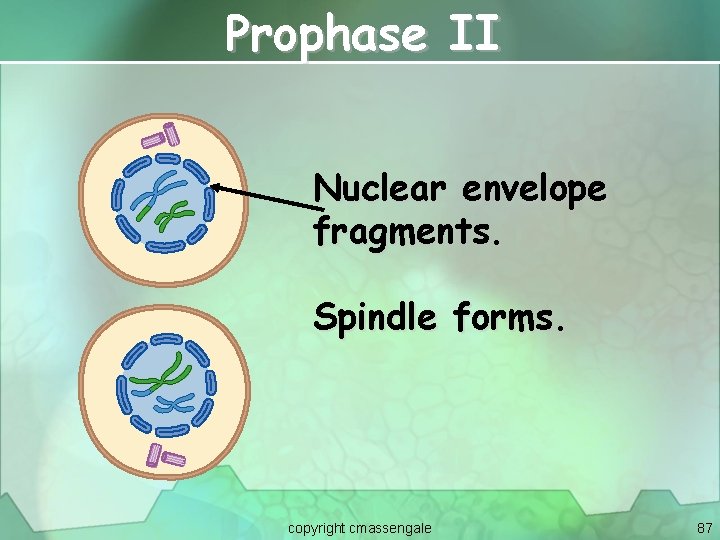 Prophase II

Nuclear envelope fragments.

Spindle forms.

copyright cmassengale

87